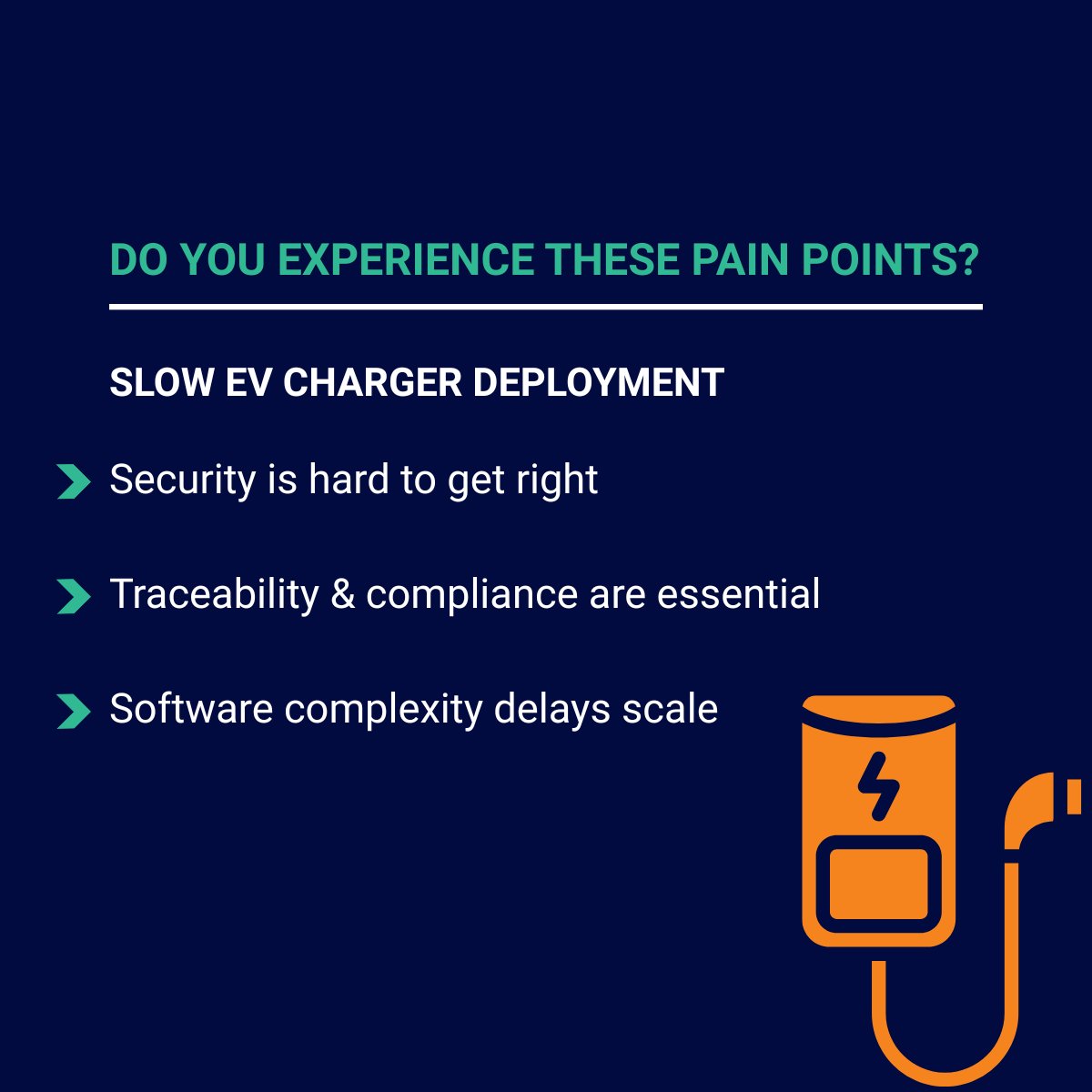 DO YOU EXPERIENCE THESE PAIN POINTS?

SLOW EV CHARGER DEPLOYMENT

Security is hard to get right

Traceability & compliance are essential

Software complexity delays scale